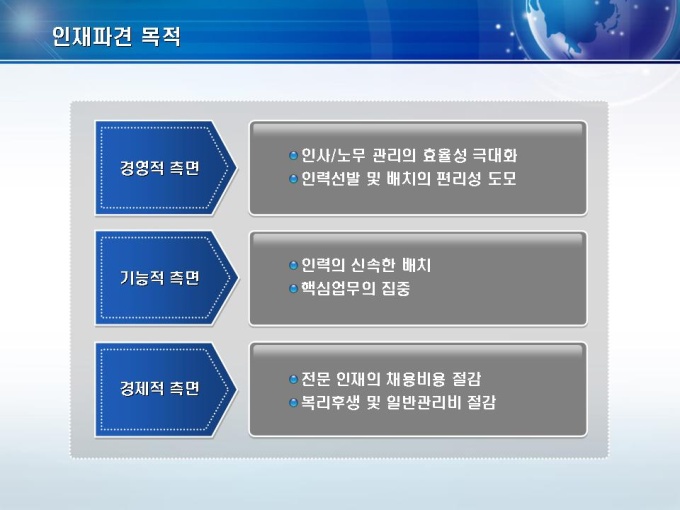 인재파견 목적

경영적 측면

인사/노무 관리의 효율성 극대화
인력선발 및 배치의 편리성 도모

기능적 측면

인력의 신속한 배치
핵심업무의 집중

경제적 측면

전문 인재의 채용비용 절감
복리후생 및 일반관리비 절감